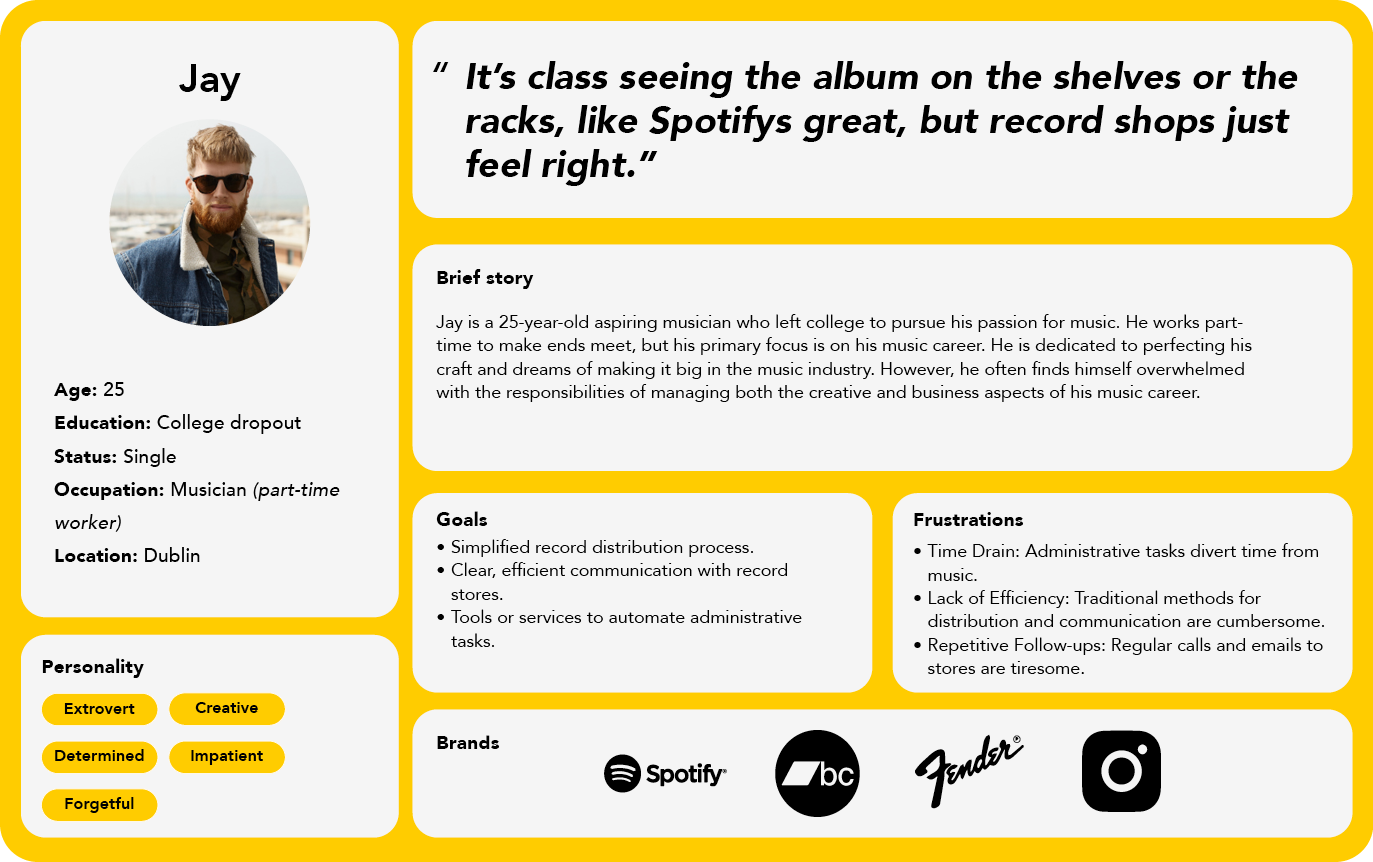 Jay

Age: 25
Education: College dropout
Status: Single
Occupation: Musician (part-time worker)
Location: Dublin

Personality

Extrovert
Creative
Determined
Impatient
Forgetful

" It's class seeing the album on the shelves or the racks, like Spotifys great, but record shops just feel right."

Brief story

Jay is a 25-year-old aspiring musician who left college to pursue his passion for music. He works part-time to make ends meet, but his primary focus is on his music career. He is dedicated to perfecting his craft and dreams of making it big in the music industry. However, he often finds himself overwhelmed with the responsibilities of managing both the creative and business aspects of his music career.

Goals
• Simplified record distribution process.
• Clear, efficient communication with record stores.
• Tools or services to automate administrative tasks.

Frustrations
• Time Drain: Administrative tasks divert time from music.
• Lack of Efficiency: Traditional methods for distribution and communication are cumbersome.
• Repetitive Follow-ups: Regular calls and emails to stores are tiresome.

Brands

Spotify
bc
Fender